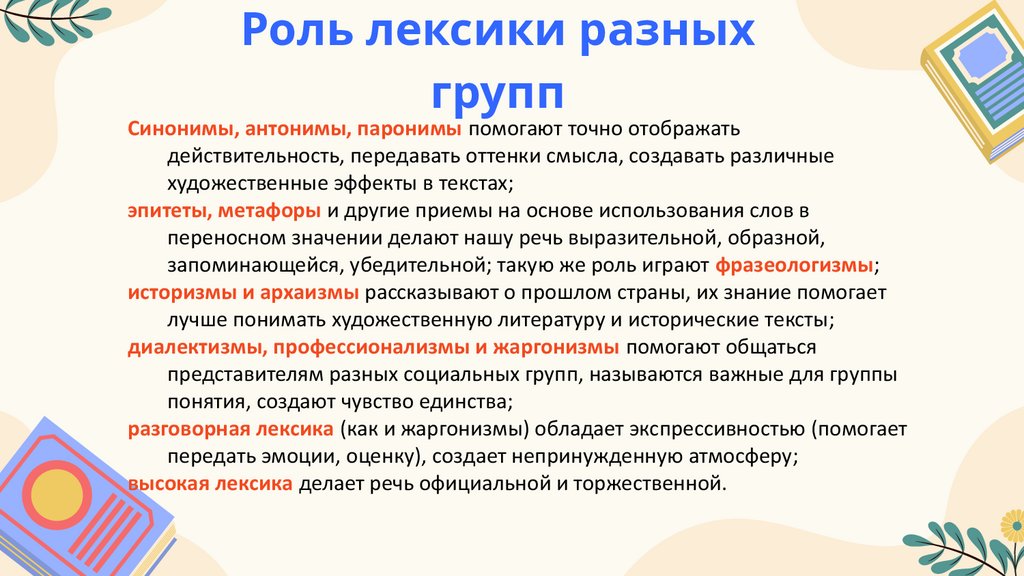 Роль лексики разных групп

Синонимы, антонимы, паронимы помогают точно отображать действительность, передавать оттенки смысла, создавать различные художественные эффекты в текстах;

эпитеты, метафоры и другие приемы на основе использования слов в переносном значении делают нашу речь выразительной, образной, запоминающейся, убедительной; такую же роль играют фразеологизмы;

историзмы и архаизмы рассказывают о прошлом страны, их знание помогает лучше понимать художественную литературу и исторические тексты;

диалектизмы, профессионализмы и жаргонизмы помогают общаться представителям разных социальных групп, называются важные для группы понятия, создают чувство единства;

разговорная лексика (как и жаргонизмы) обладает экспрессивностью (помогает передать эмоции, оценку), создает непринужденную атмосферу;

высокая лексика делает речь официальной и торжественной.